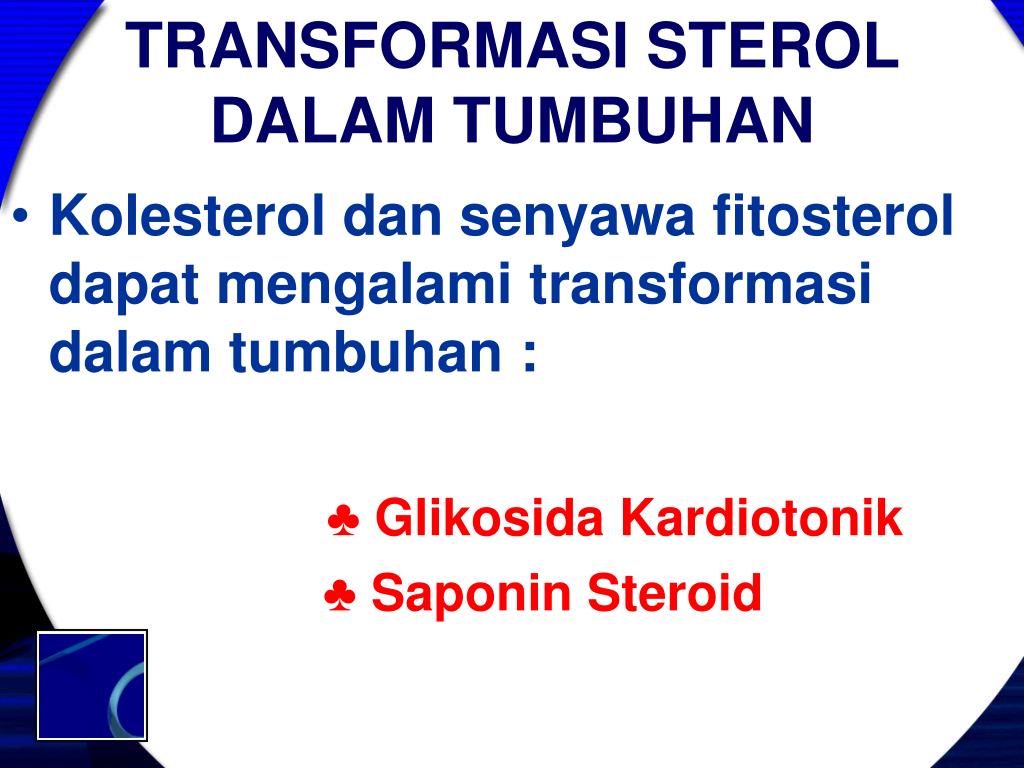 TRANSFORMASI STEROL DALAM TUMBUHAN

• Kolesterol dan senyawa fitosterol dapat mengalami transformasi dalam tumbuhan :

♣ Glikosida Kardiotonik
♣ Saponin Steroid